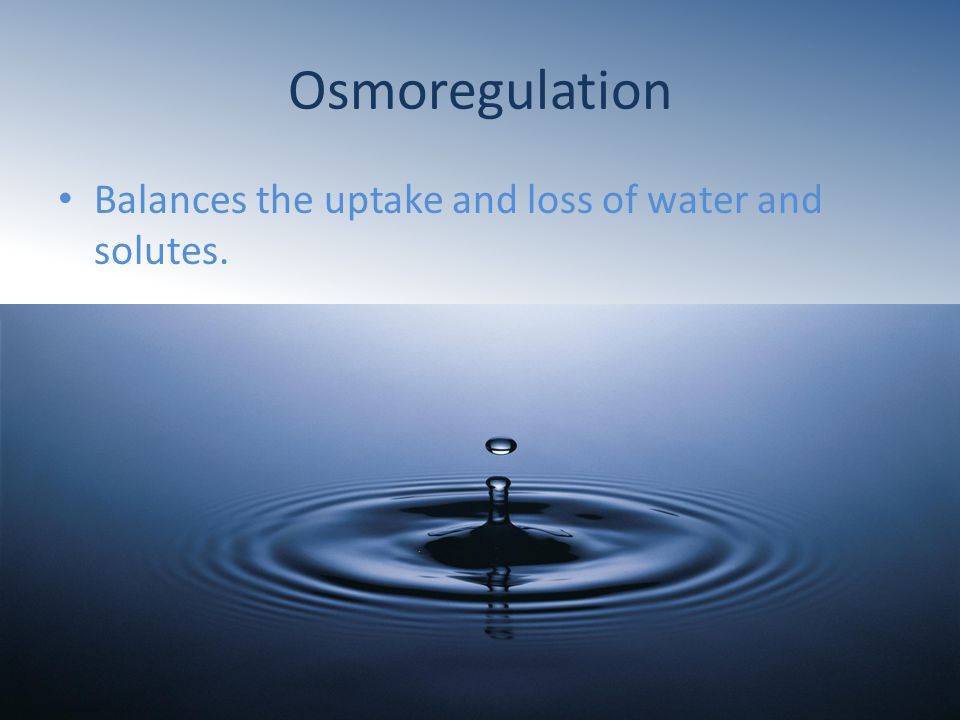 Osmoregulation

• Balances the uptake and loss of water and solutes.